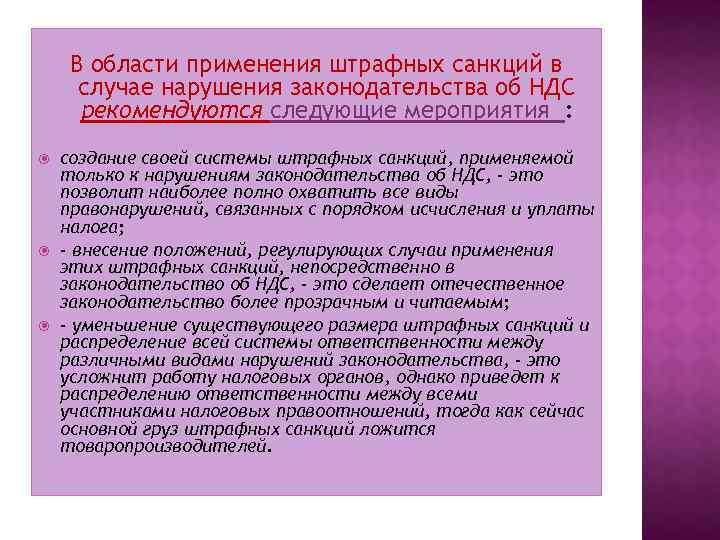 В области применения штрафных санкций в случае нарушения законодательства об НДС рекомендуются следующие мероприятия :

создание своей системы штрафных санкций, применяемой только к нарушениям законодательства об НДС, - это позволит наиболее полно охватить все виды правонарушений, связанных с порядком исчисления и уплаты налога;

- внесение положений, регулирующих случаи применения этих штрафных санкций, непосредственно в законодательство об НДС, - это сделает отечественное законодательство более прозрачным и читаемым;

- уменьшение существующего размера штрафных санкций и распределение всей системы ответственности между различными видами нарушений законодательства, - это усложнит работу налоговых органов, однако приведет к распределению ответственности между всеми участниками налоговых правоотношений, тогда как сейчас основной груз штрафных санкций ложится товаропроизводителей.